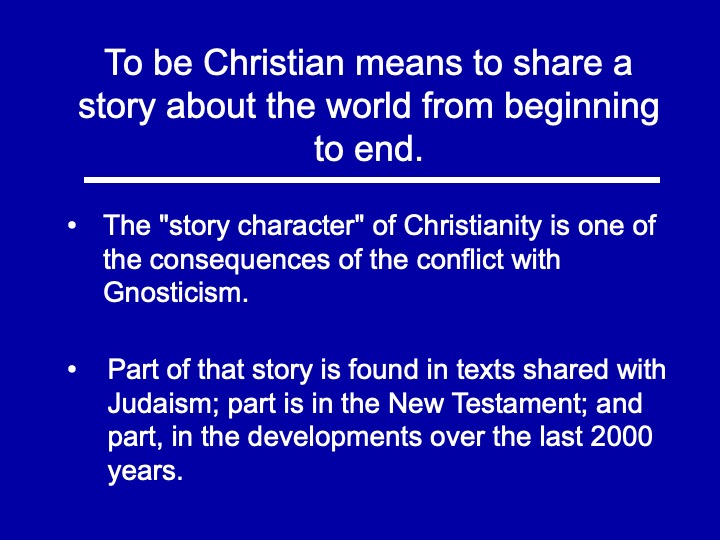 To be Christian means to share a story about the world from beginning to end.

• The "story character" of Christianity is one of the consequences of the conflict with Gnosticism.

• Part of that story is found in texts shared with Judaism; part is in the New Testament; and part, in the developments over the last 2000 years.